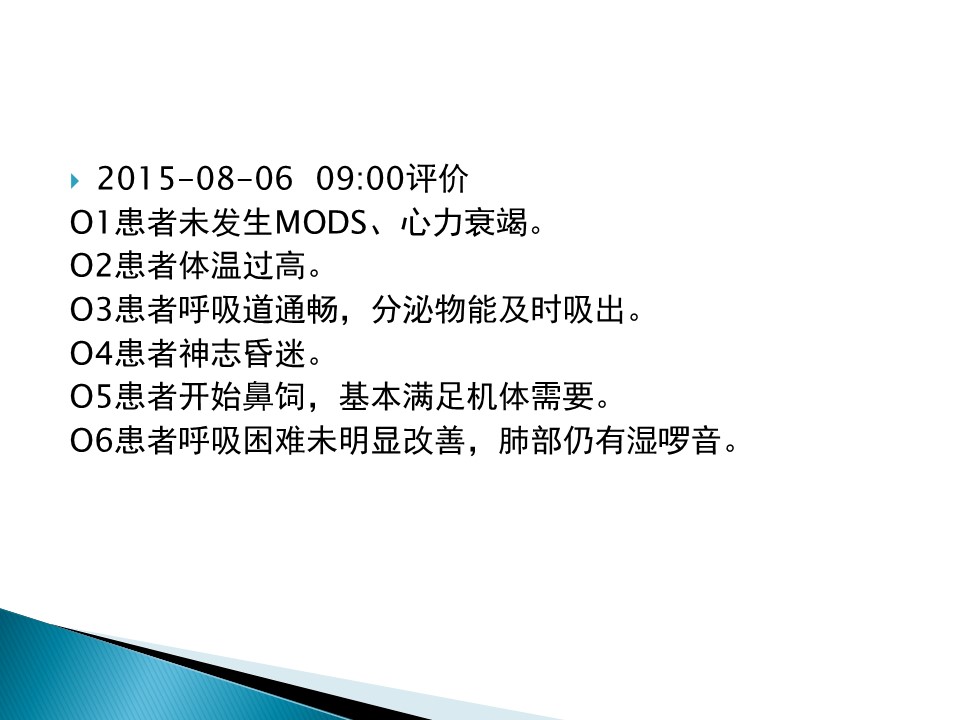 2015-08-06 09:00评价
O1患者未发生MODS、心力衰竭。
O2患者体温过高。
O3患者呼吸道通畅，分泌物能及时吸出。
O4患者神志昏迷。
O5患者开始鼻饲，基本满足机体需要。
O6患者呼吸困难未明显改善，肺部仍有湿啰音。